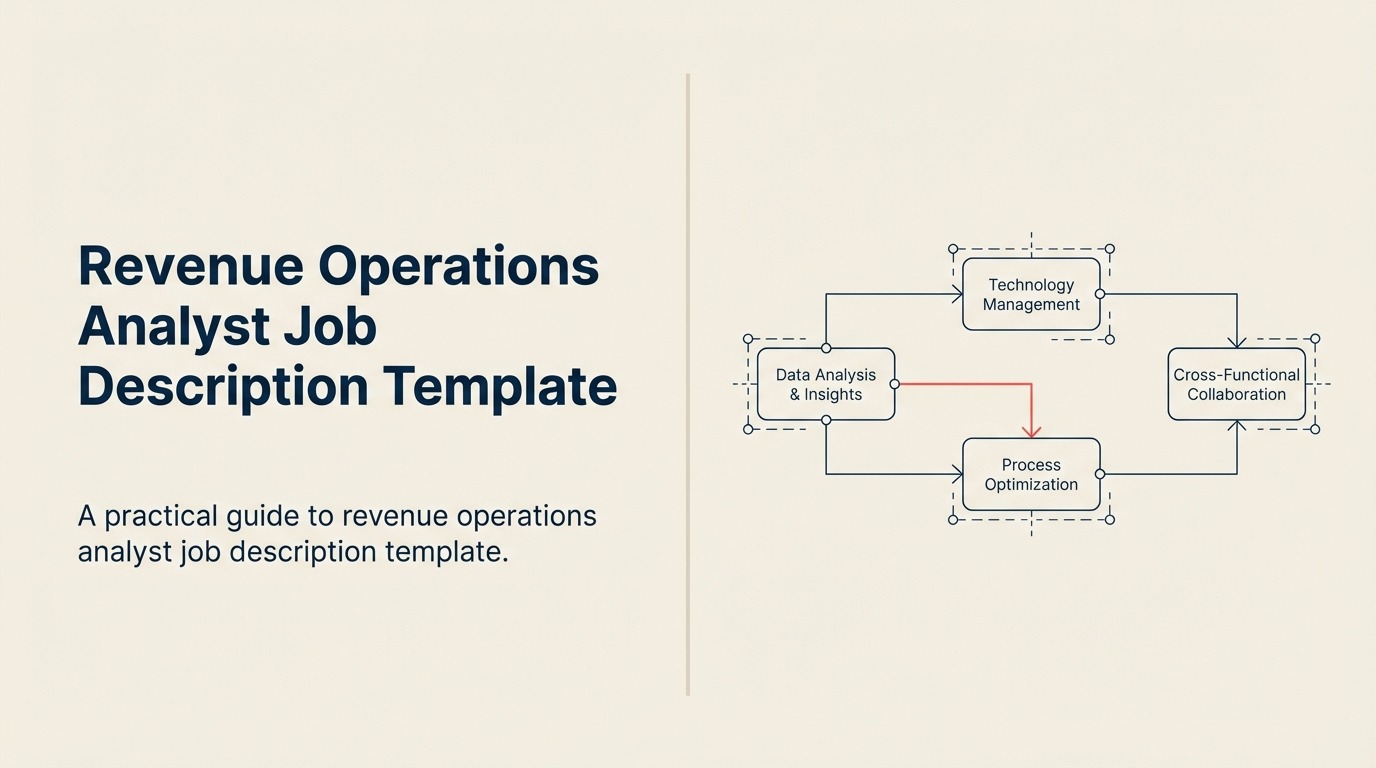 Revenue Operations Analyst Job Description Template

A practical guide to revenue operations analyst job description template.

Technology Management

Data Analysis & Insights

Cross-Functional Collaboration

Process Optimization